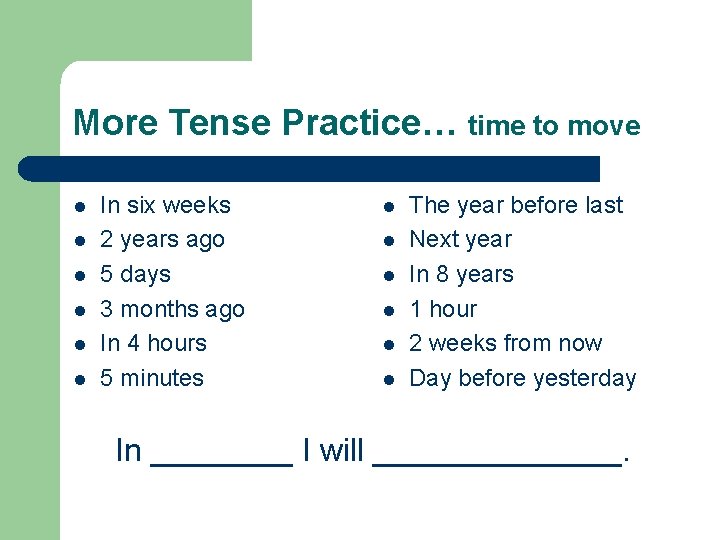 More Tense Practice… time to move

- In six weeks
- 2 years ago
- 5 days
- 3 months ago
- In 4 hours
- 5 minutes

- The year before last
- Next year
- In 8 years
- 1 hour
- 2 weeks from now
- Day before yesterday

In ________ I will ______________.